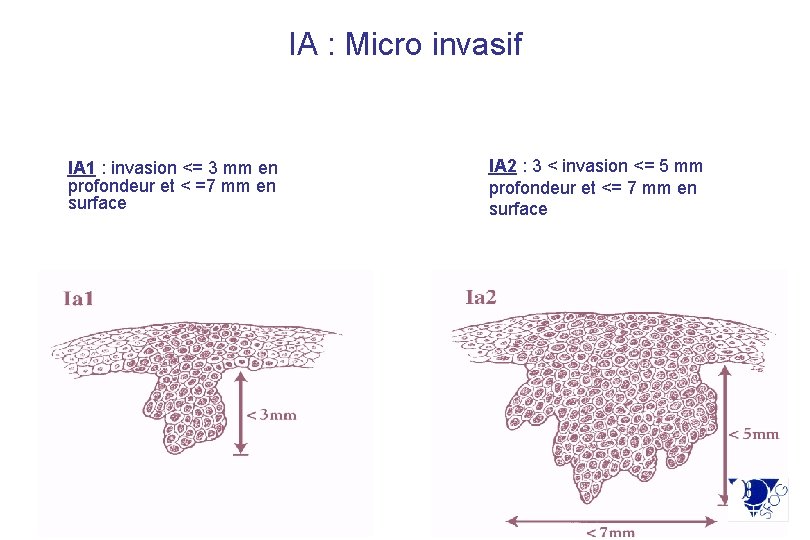 IA : Micro invasif

IA1 : invasion <= 3 mm en profondeur et < =7 mm en surface

IA2 : 3 < invasion <= 5 mm profondeur et <= 7 mm en surface

Ia1

< 3mm

Ia2

< 5mm

< 7mm